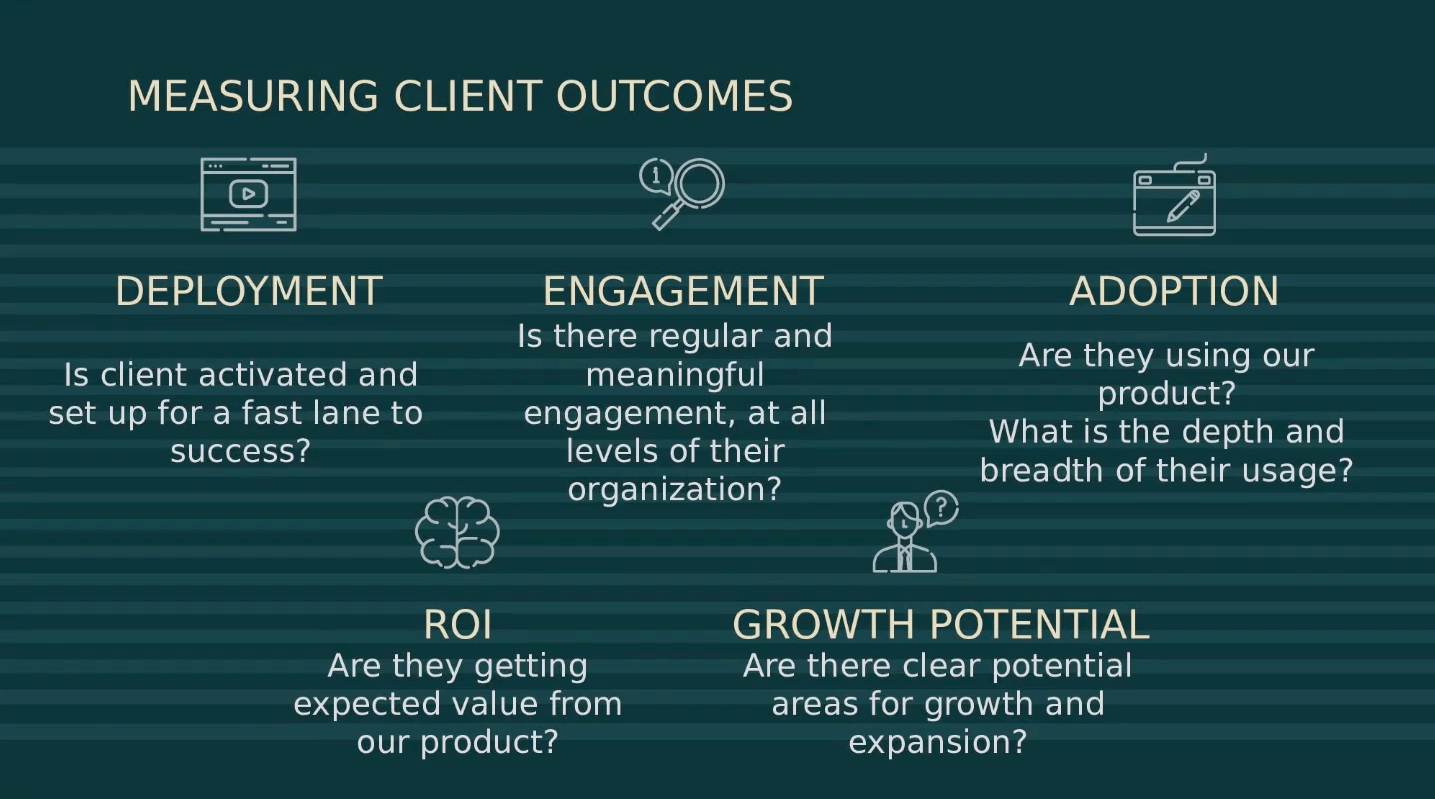 MEASURING CLIENT OUTCOMES

DEPLOYMENT

Is client activated and set up for a fast lane to success?

ENGAGEMENT

Is there regular and meaningful engagement, at all levels of their organization?

ADOPTION

Are they using our product?
What is the depth and breadth of their usage?

ROI

Are they getting expected value from our product?

GROWTH POTENTIAL

Are there clear potential areas for growth and expansion?